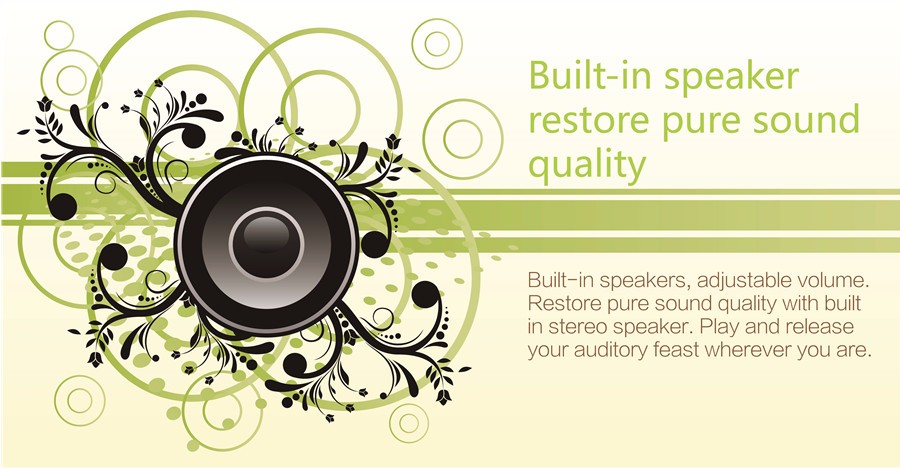 Built-in speaker restore pure sound quality

Built-in speakers, adjustable volume. Restore pure sound quality with built in stereo speaker. Play and release your auditory feast wherever you are.